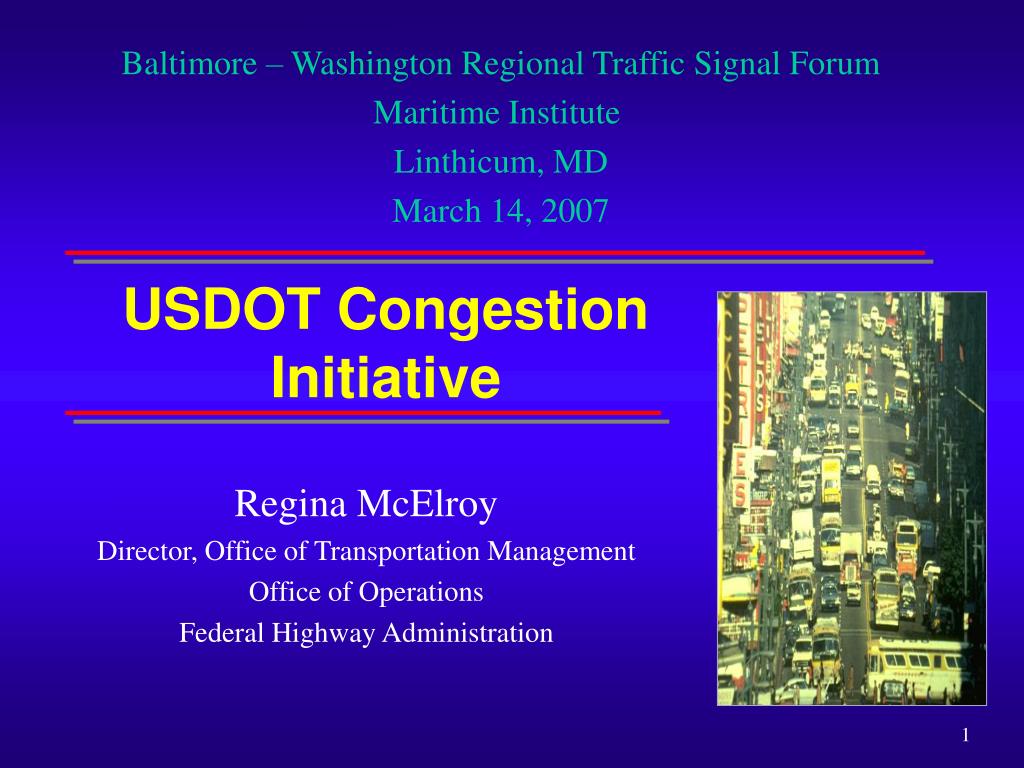 Baltimore – Washington Regional Traffic Signal Forum
Maritime Institute
Linthicum, MD
March 14, 2007

USDOT Congestion Initiative

Regina McElroy
Director, Office of Transportation Management
Office of Operations
Federal Highway Administration

1